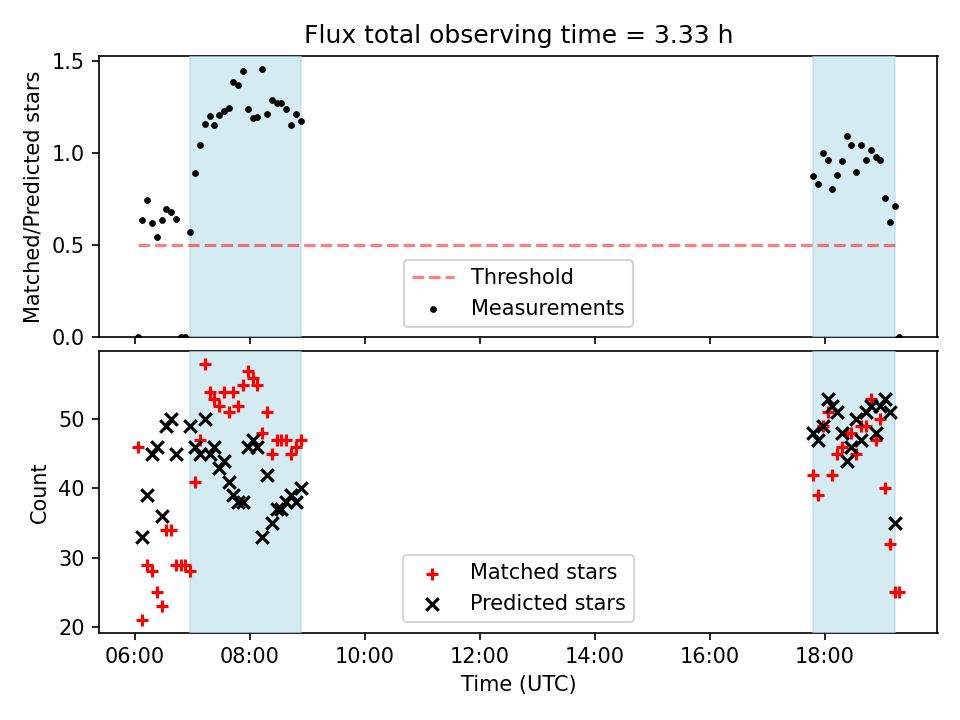 Flux total observing time = 3.33 h

Matched/Predicted stars

1.5
1.0
0.5
0.0

Threshold
Measurements

Count

50
40
30
20

Matched stars
Predicted stars

06:00 08:00 10:00 12:00 14:00 16:00 18:00

Time (UTC)